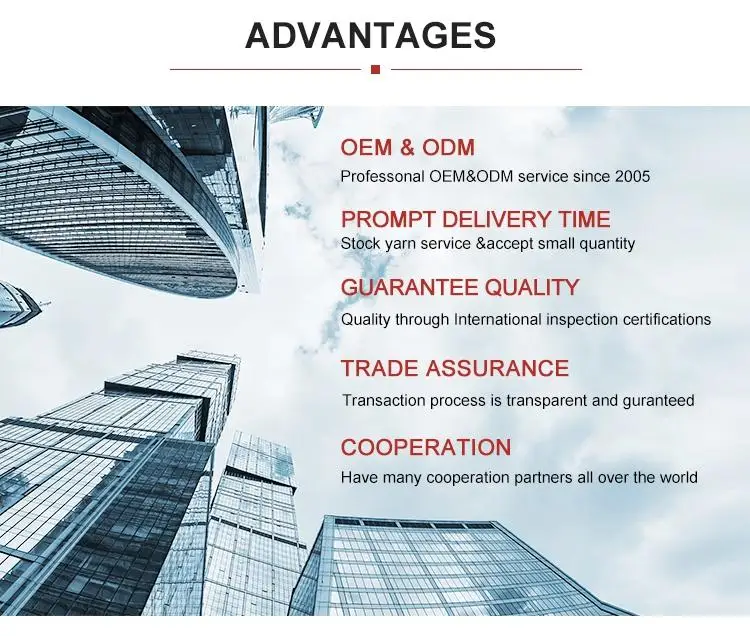 ADVANTAGES

OEM & ODM

Professonal OEM&ODM service since 2005

PROMPT DELIVERY TIME

Stock yarn service &accept small quantity

GUARANTEE QUALITY

Quality through International inspection certifications

TRADE ASSURANCE

Transaction process is transparent and guranteed

COOPERATION

Have many cooperation partners all over the world